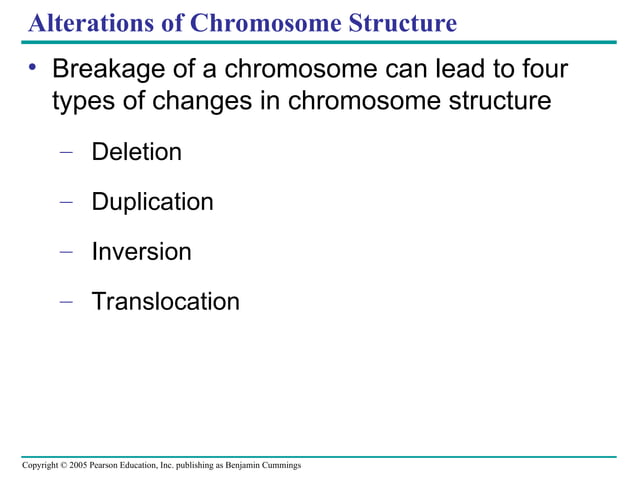 Alterations of Chromosome Structure

• Breakage of a chromosome can lead to four types of changes in chromosome structure

– Deletion

– Duplication

– Inversion

– Translocation

Copyright © 2005 Pearson Education, Inc. publishing as Benjamin Cummings